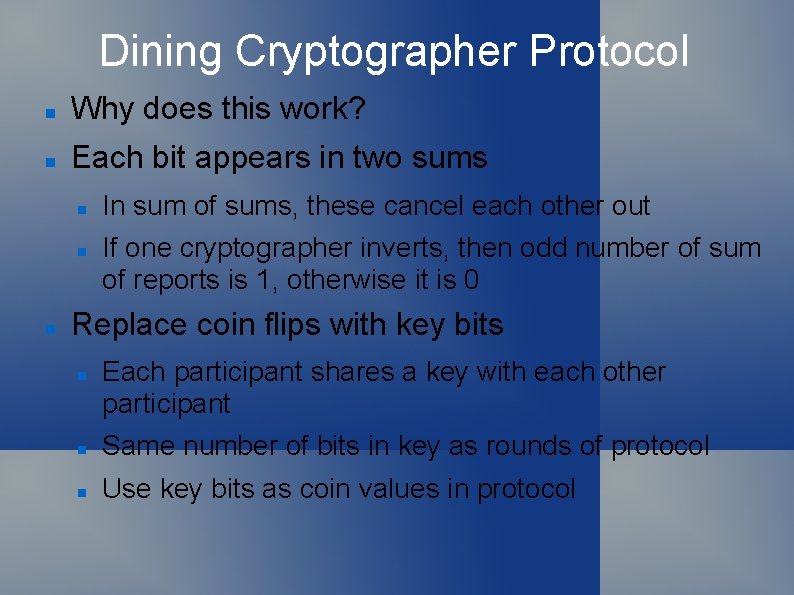 Dining Cryptographer Protocol

Why does this work?

Each bit appears in two sums

In sum of sums, these cancel each other out

If one cryptographer inverts, then odd number of sum of reports is 1, otherwise it is 0

Replace coin flips with key bits

Each participant shares a key with each other participant

Same number of bits in key as rounds of protocol

Use key bits as coin values in protocol